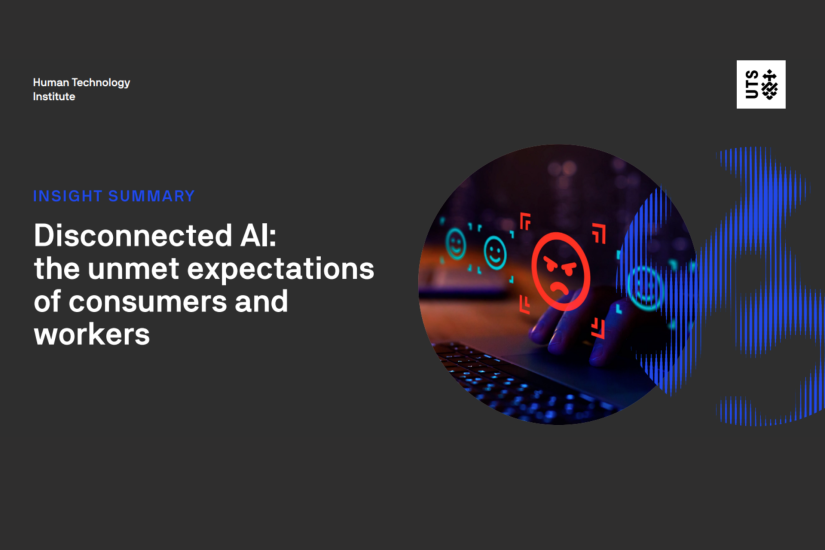 Human Technology
Institute

UTS

INSIGHT SUMMARY

Disconnected AI: the unmet expectations of consumers and workers